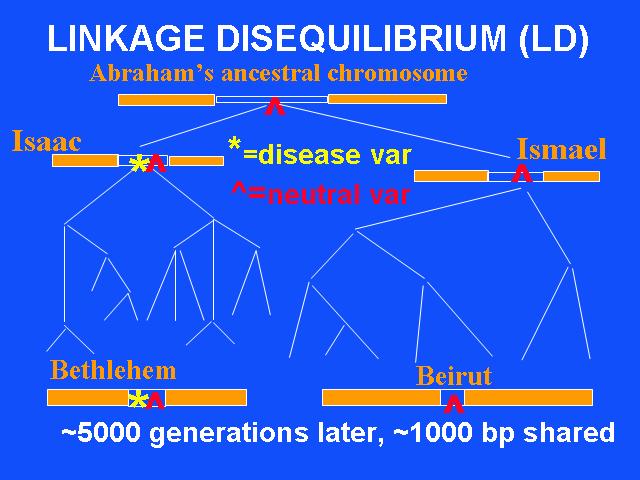 LINKAGE DISEQUILIBRIUM (LD)

Abraham's ancestral chromosome

^

Isaac

*^

*=disease var

^=neutral var

Ismael

^

Bethlehem

*^

Beirut

^

~5000 generations later, ~1000 bp shared